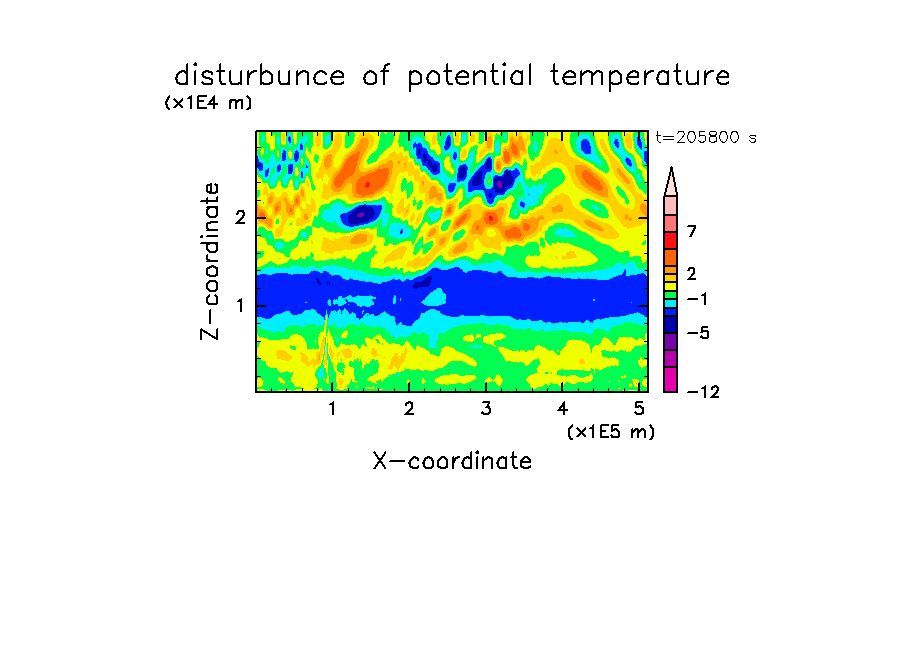 disturbunce of potential temperature

(x1E4 m)

t=205800 s

Z-coordinate

2

1

7

2

−1

−5

−12

1 2 3 4 5

(x1E5 m)

X-coordinate